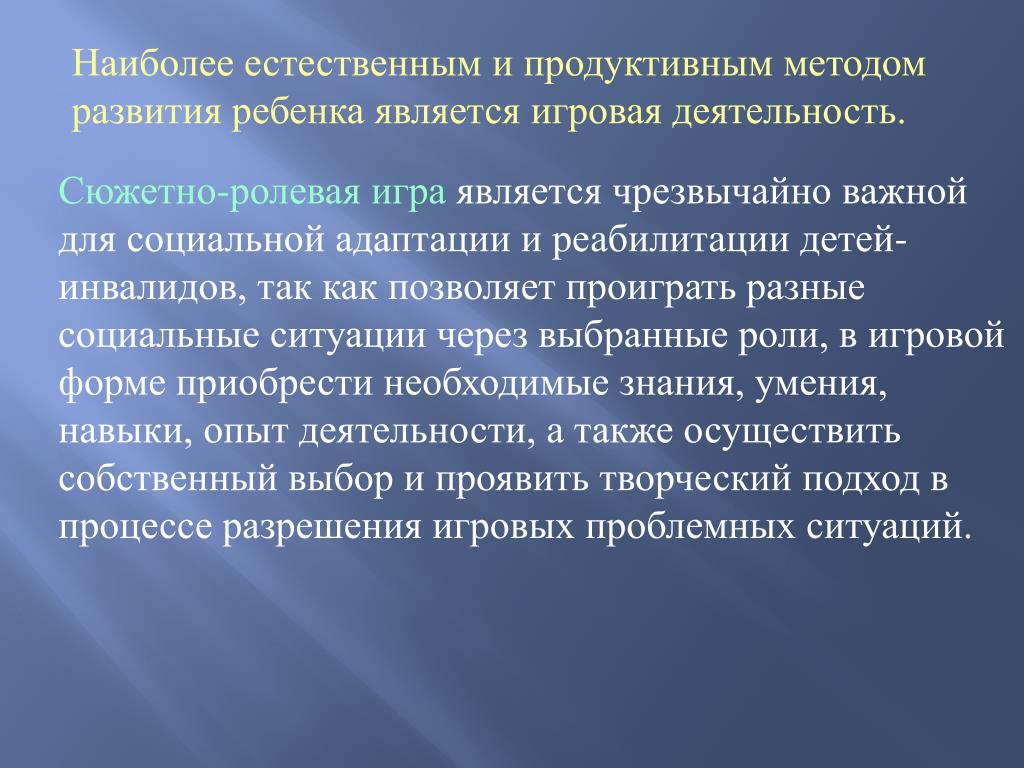 Наиболее естественным и продуктивным методом развития ребенка является игровая деятельность.

Сюжетно-ролевая игра является чрезвычайно важной для социальной адаптации и реабилитации детей-инвалидов, так как позволяет проиграть разные социальные ситуации через выбранные роли, в игровой форме приобрести необходимые знания, умения, навыки, опыт деятельности, а также осуществить собственный выбор и проявить творческий подход в процессе разрешения игровых проблемных ситуаций.